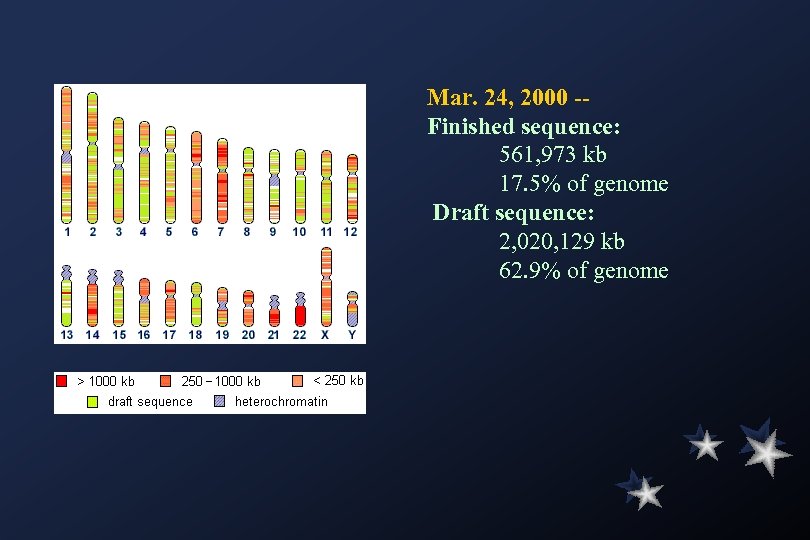 1 2 3 4 5 6 7 8 9 10 11 12

13 14 15 16 17 18 19 20 21 22 X Y

> 1000 kb   250 – 1000 kb   < 250 kb
draft sequence   heterochromatin

Mar. 24, 2000 --
Finished sequence:
561,973 kb
17.5% of genome
Draft sequence:
2,020,129 kb
62.9% of genome